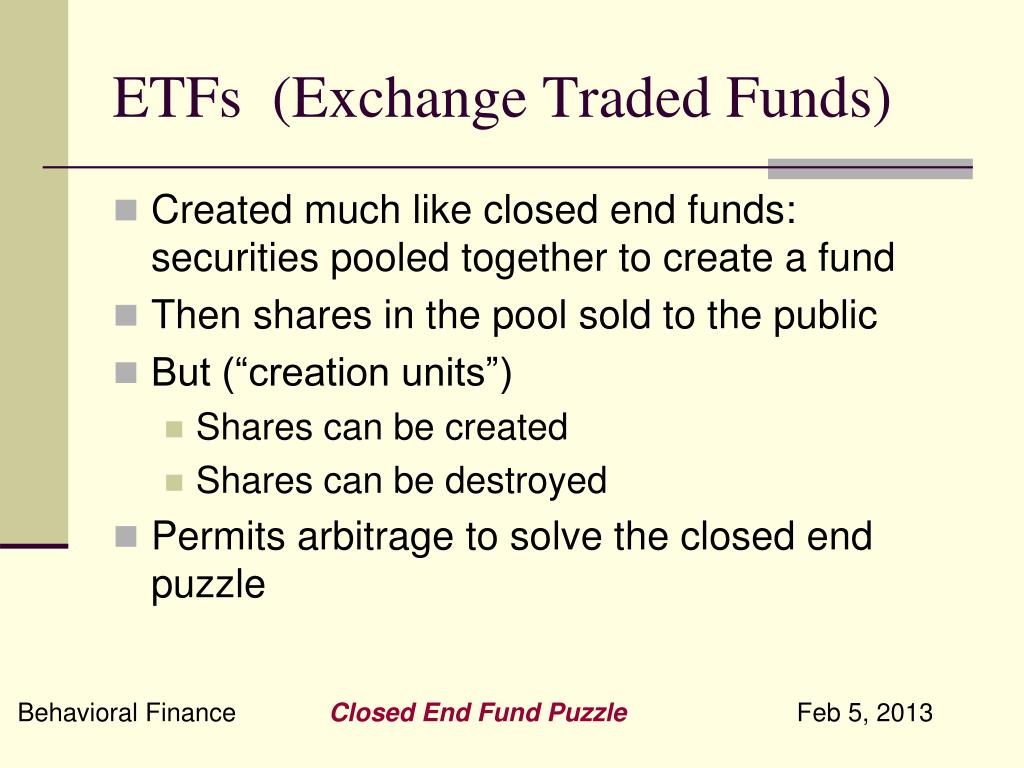 ETFs (Exchange Traded Funds)

Created much like closed end funds: securities pooled together to create a fund

Then shares in the pool sold to the public

But (“creation units”)

Shares can be created

Shares can be destroyed

Permits arbitrage to solve the closed end puzzle

Behavioral Finance

Closed End Fund Puzzle

Feb 5, 2013